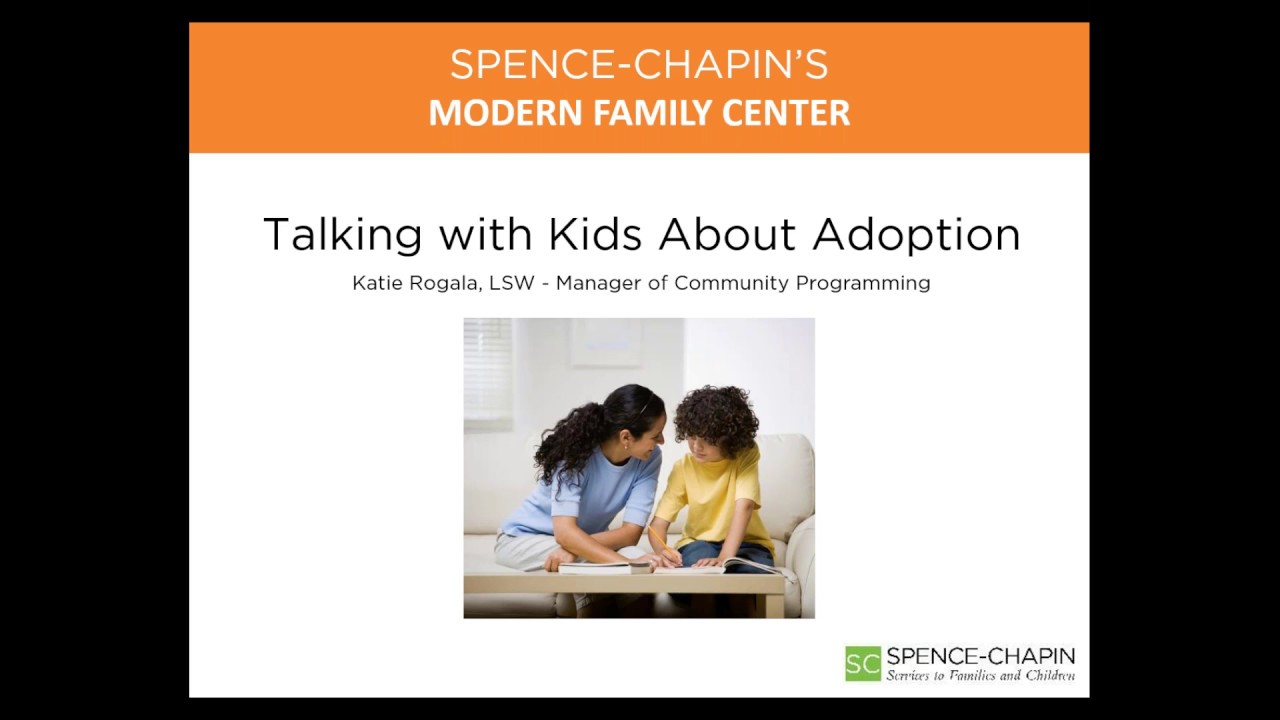 SPENCE-CHAPIN'S
MODERN FAMILY CENTER

Talking with Kids About Adoption

Katie Rogala, LSW - Manager of Community Programming

SC SPENCE-CHAPIN
Services to Families and Children